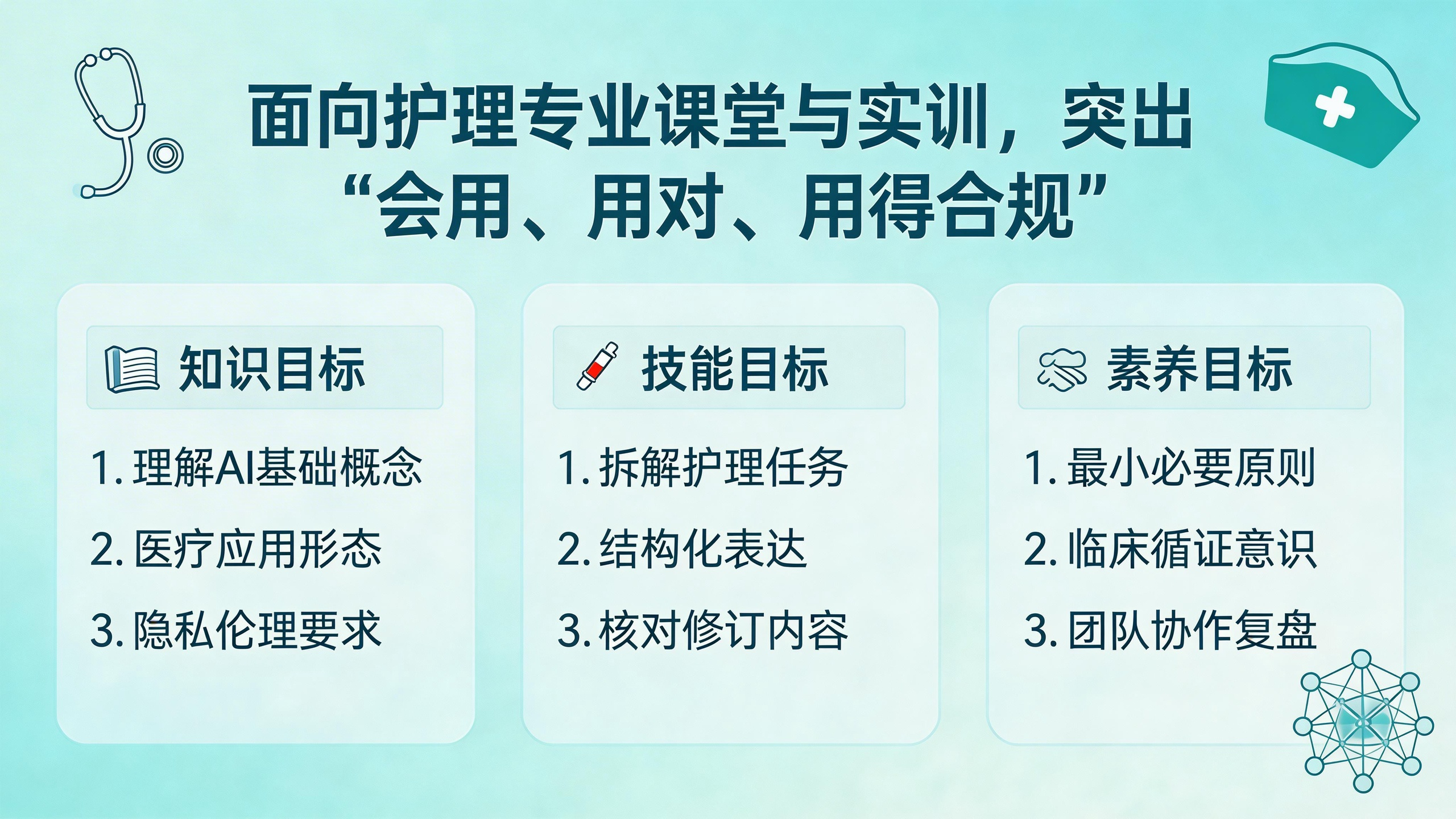 面向护理专业课堂与实训，突出“会用、用对、用得合规”

知识目标

1. 理解AI基础概念
2. 医疗应用形态
3. 隐私伦理要求

技能目标

1. 拆解护理任务
2. 结构化表达
3. 核对修订内容

素养目标

1. 最小必要原则
2. 临床循证意识
3. 团队协作复盘